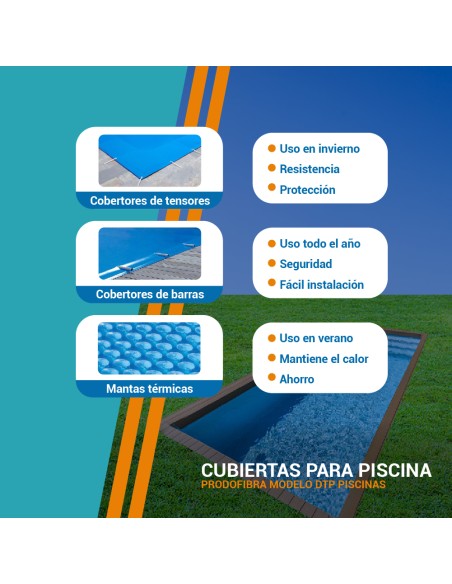 Cobertores de tensores

Uso en invierno
Resistencia
Protección

Cobertores de barras

Uso todo el año
Seguridad
Fácil instalación

Mantas térmicas

Uso en verano
Mantiene el calor
Ahorro

CUBIERTAS PARA PISCINA
PRODOFIBRA MODELO DTP PISCINAS